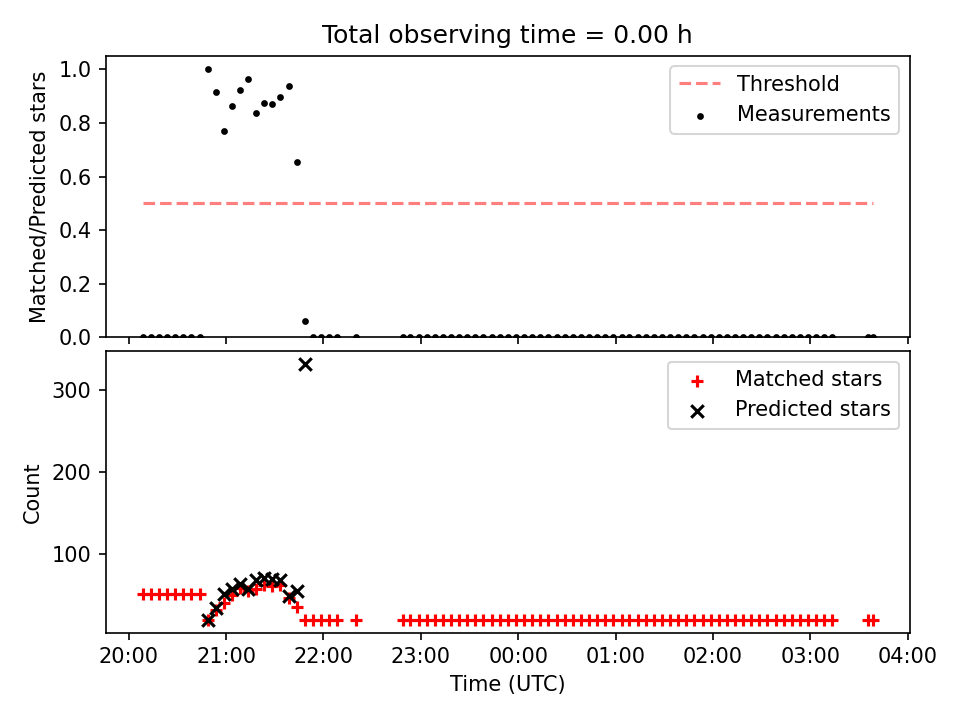 Total observing time = 0.00 h

Matched/Predicted stars

1.0
0.8
0.6
0.4
0.2
0.0

Threshold
Measurements

Count

300
200
100

Matched stars
Predicted stars

20:00 21:00 22:00 23:00 00:00 01:00 02:00 03:00 04:00

Time (UTC)